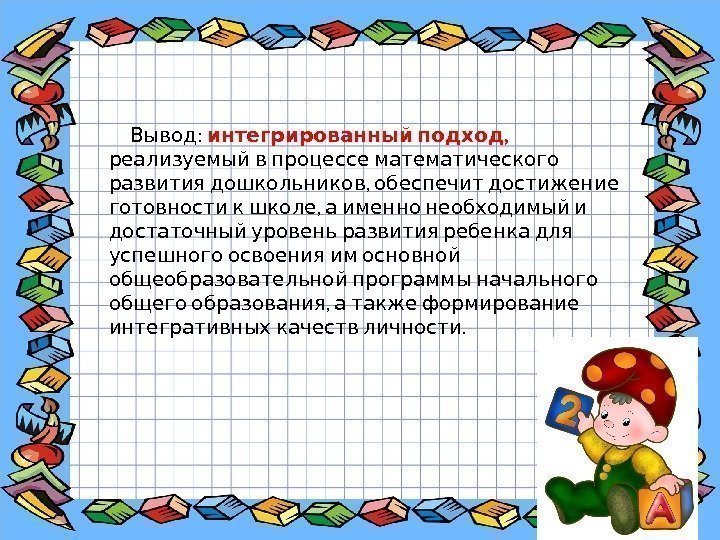 Вывод: интегрированный подход, реализуемый в процессе математического развития дошкольников, обеспечит достижение готовности к школе, а именно необходимый и достаточный уровень развития ребенка для успешного освоения им основной общеобразовательной программы начального общего образования, а также формирование интегративных качеств личности.

2

A